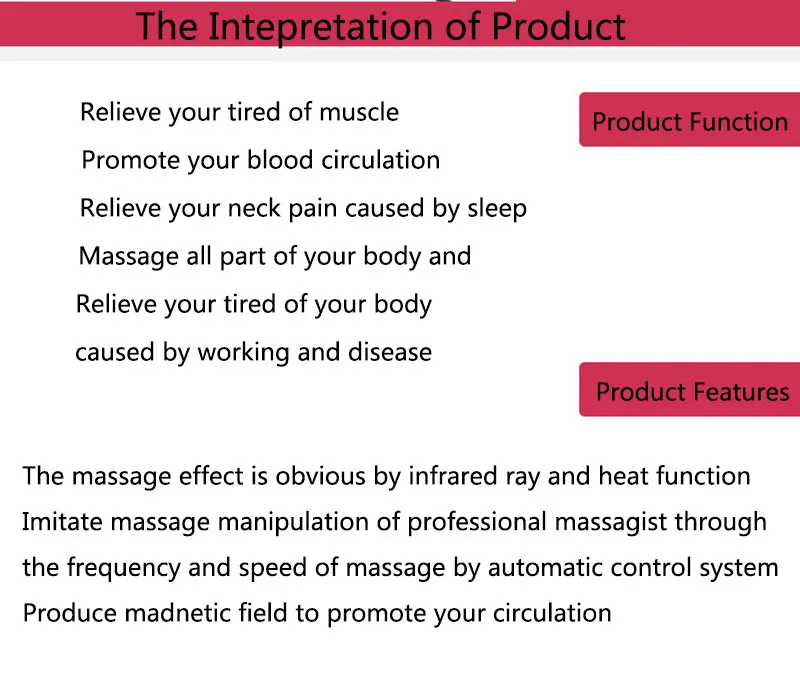 The Intepretation of Product

Product Function

Relieve your tired of muscle
Promote your blood circulation
Relieve your neck pain caused by sleep
Massage all part of your body and
Relieve your tired of your body
caused by working and disease

Product Features

The massage effect is obvious by infrared ray and heat function
Imitate massage manipulation of professional massagist through the frequency and speed of massage by automatic control system
Produce madnetic field to promote your circulation